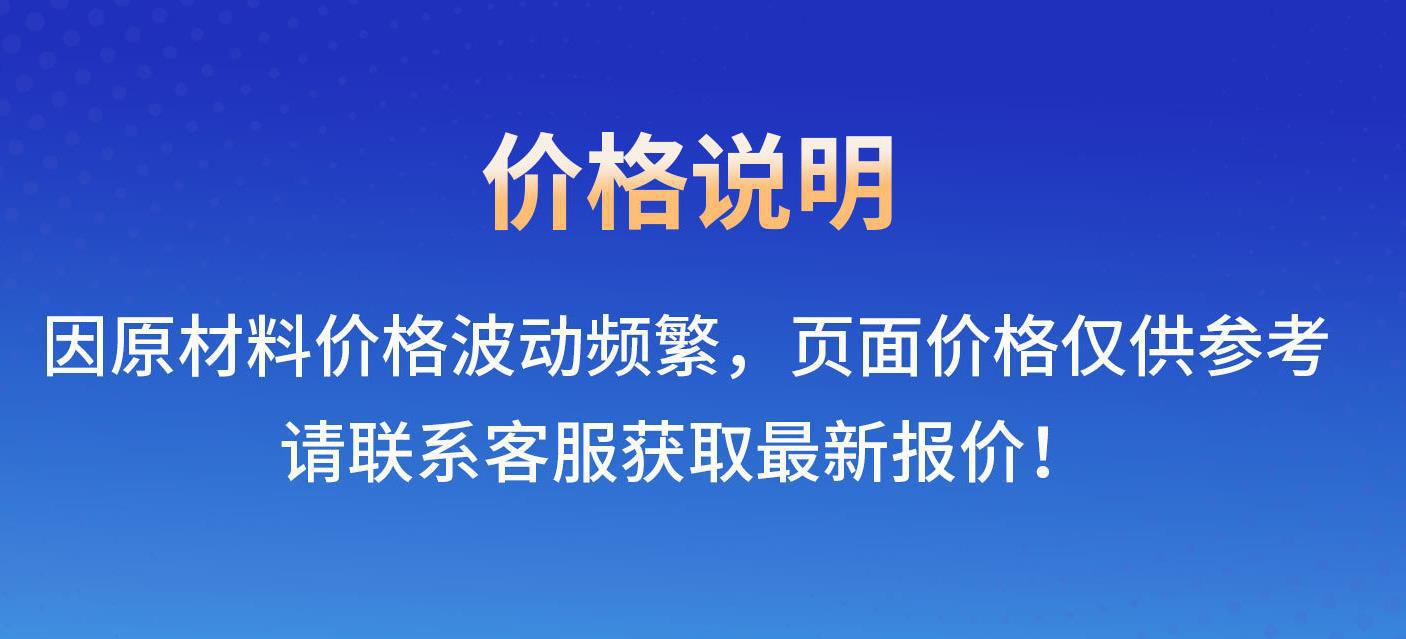 价格说明

因原材料价格波动频繁，页面价格仅供参考
请联系客服获取最新报价！